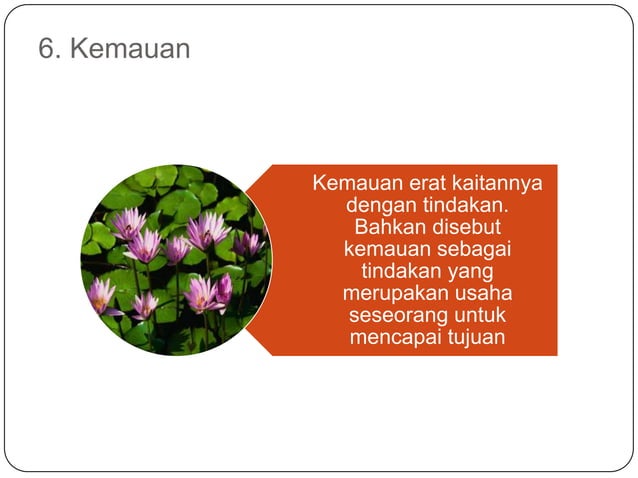 6. Kemauan

Kemauan erat kaitannya dengan tindakan. Bahkan disebut kemauan sebagai tindakan yang merupakan usaha seseorang untuk mencapai tujuan